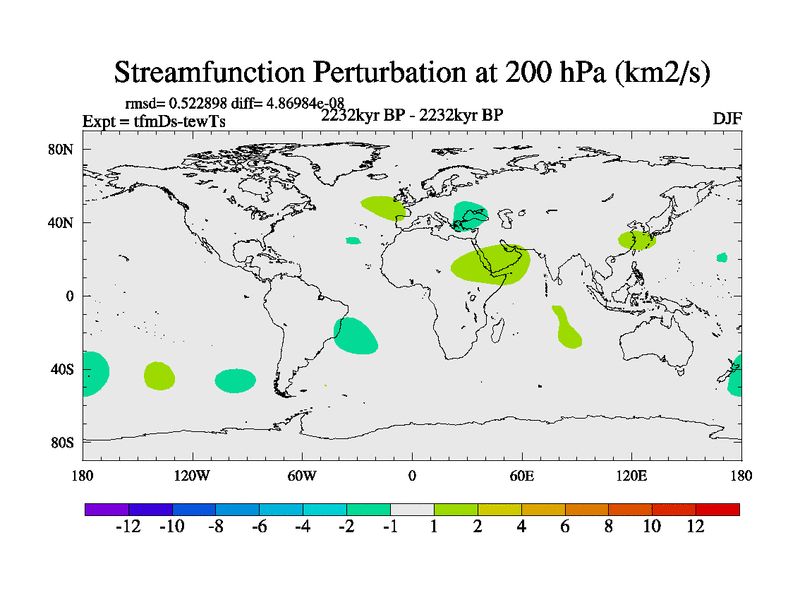 Streamfunction Perturbation at 200 hPa (km2/s)

rmsd= 0.522898 diff= 4.86984e-08
Expt = tfmDs-tewTs
2232kyr BP - 2232kyr BP
DJF

80N
40N
0
40S
80S

180
120W
60W
0
60E
120E
180

-12 -10 -8 -6 -4 -2 -1 1 2 4 6 8 10 12